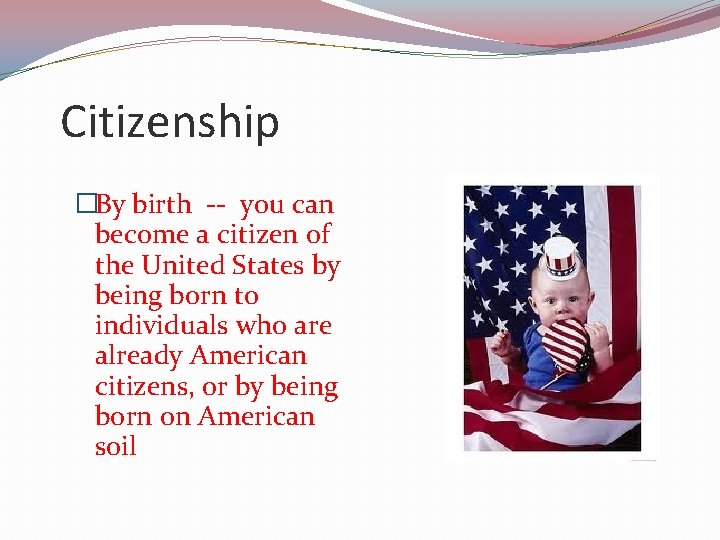 Citizenship

□By birth -- you can become a citizen of the United States by being born to individuals who are already American citizens, or by being born on American soil